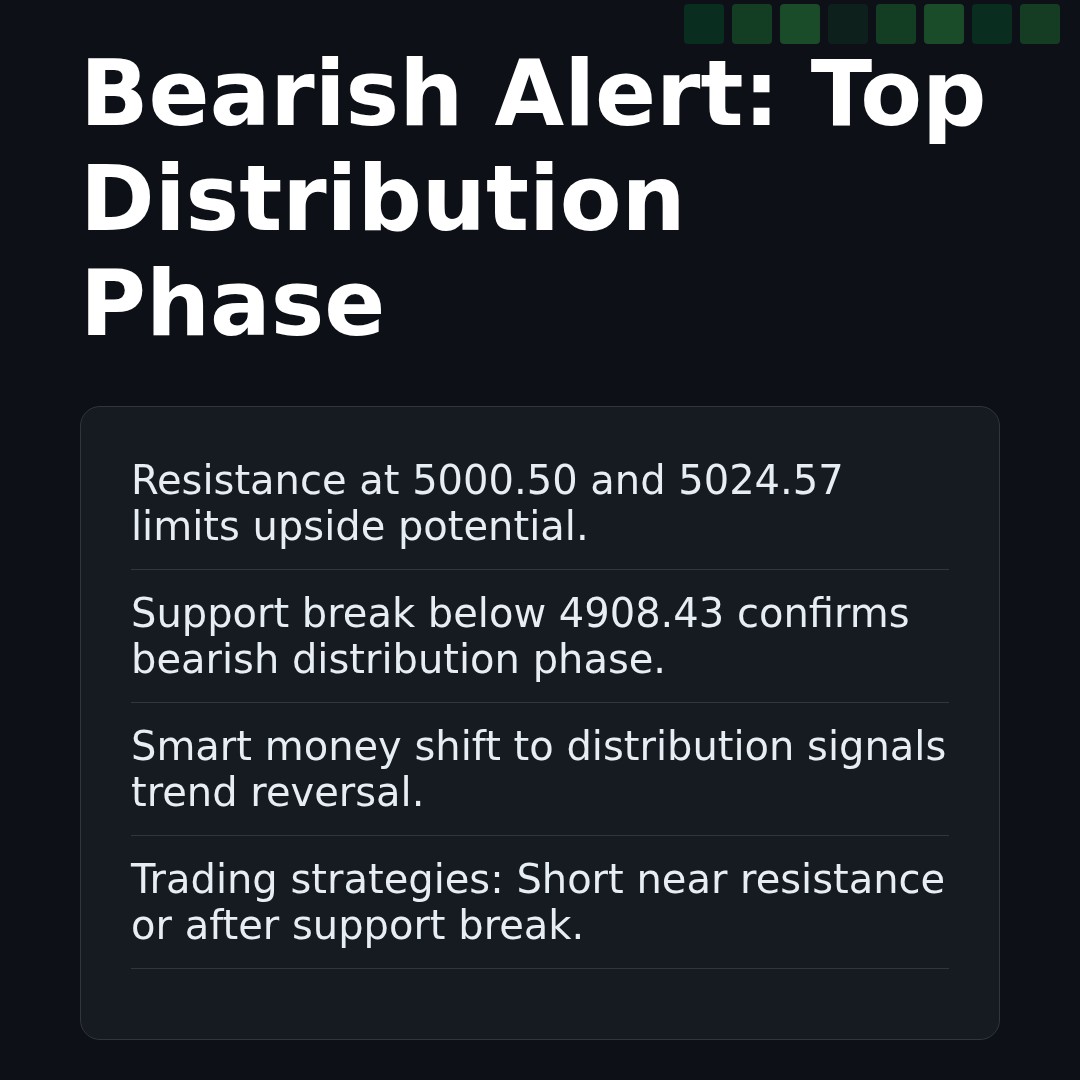 Bearish Alert: Top Distribution Phase

Resistance at 5000.50 and 5024.57 limits upside potential.

Support break below 4908.43 confirms bearish distribution phase.

Smart money shift to distribution signals trend reversal.

Trading strategies: Short near resistance or after support break.